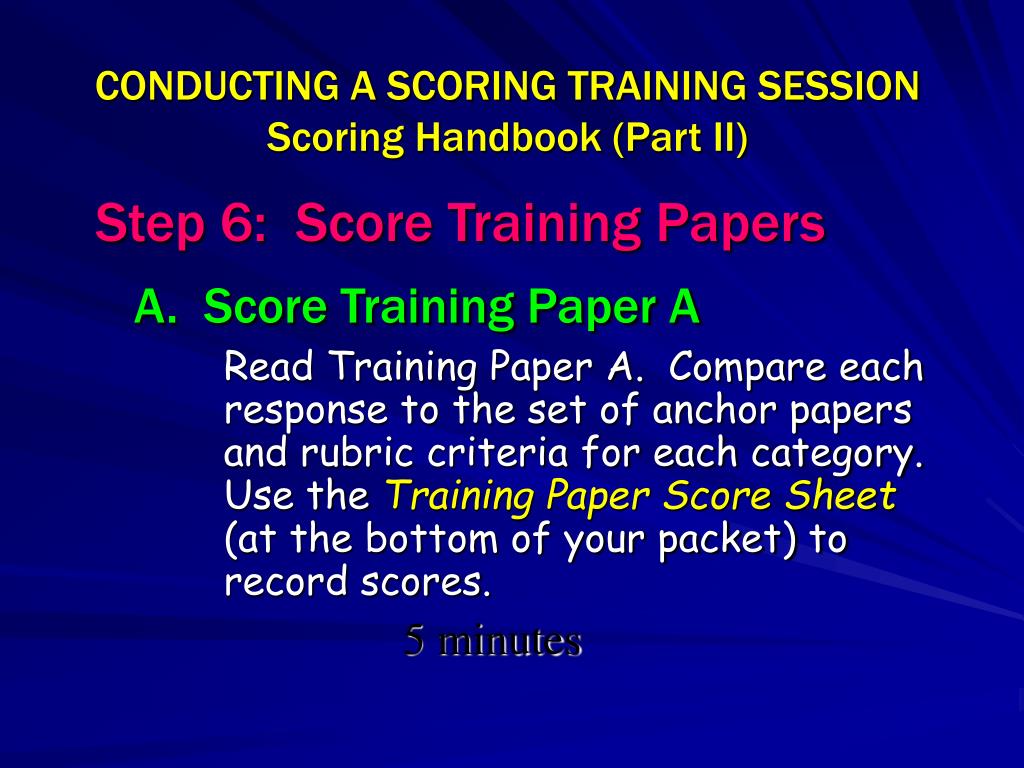 CONDUCTING A SCORING TRAINING SESSION
Scoring Handbook (Part II)

Step 6: Score Training Papers

A. Score Training Paper A

Read Training Paper A. Compare each response to the set of anchor papers and rubric criteria for each category. Use the Training Paper Score Sheet (at the bottom of your packet) to record scores.

5 minutes